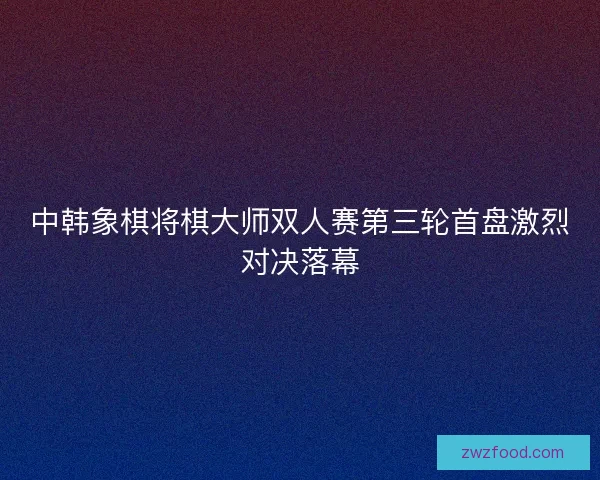 中韩象棋将棋大师双人赛第三轮首盘激烈对决落幕

zwzfood.com